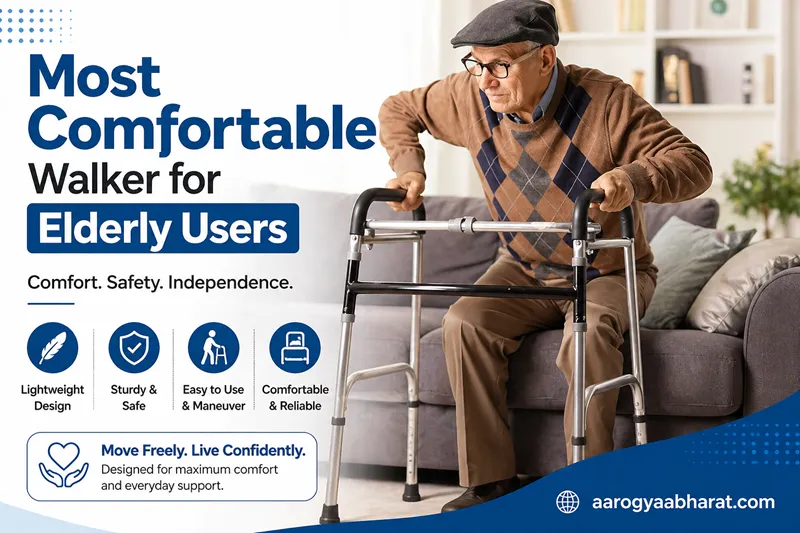 Most Comfortable Walker for Elderly Users

Comfort. Safety. Independence.

Lightweight Design

Sturdy & Safe

Easy to Use & Maneuver

Comfortable & Reliable

Move Freely. Live Confidently.
Designed for maximum comfort and everyday support.

aarogyaabharat.com